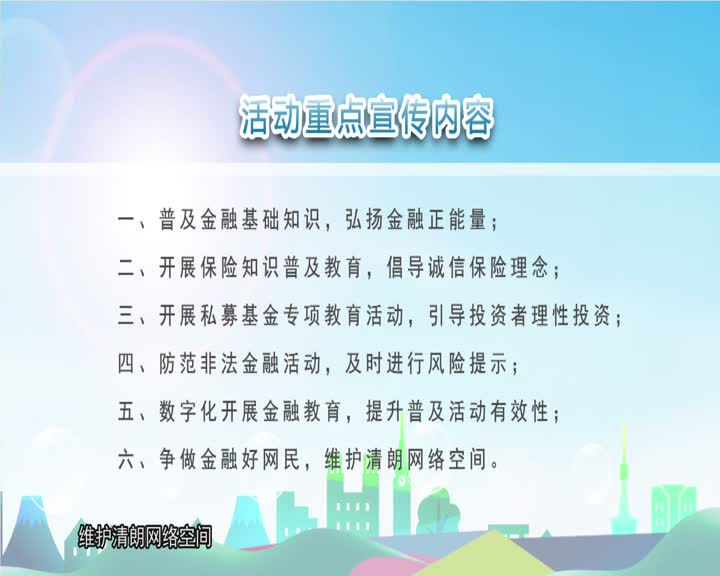 活动重点宣传内容

一、普及金融基础知识，弘扬金融正能量；

二、开展保险知识普及教育，倡导诚信保险理念；

三、开展私募基金专项教育活动，引导投资者理性投资；

四、防范非法金融活动，及时进行风险提示；

五、数字化开展金融教育，提升普及活动有效性；

六、争做金融好网民，维护清朗网络空间。

维护清朗网络空间